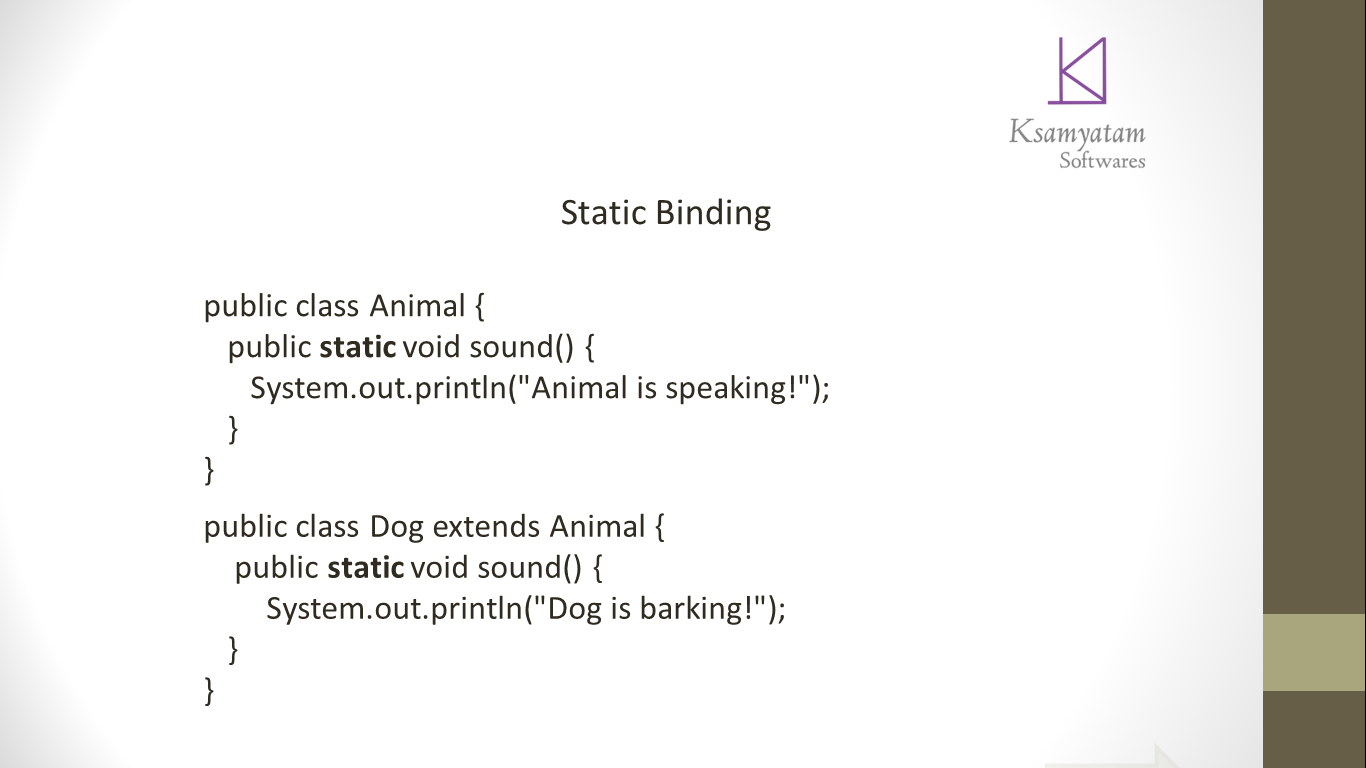 Ksamyatam
Softwares

Static Binding

public class Animal {
  public static void sound() {
    System.out.println("Animal is speaking!");
  }
}

public class Dog extends Animal {
   public static void sound() {
      System.out.println("Dog is barking!");
  }
}